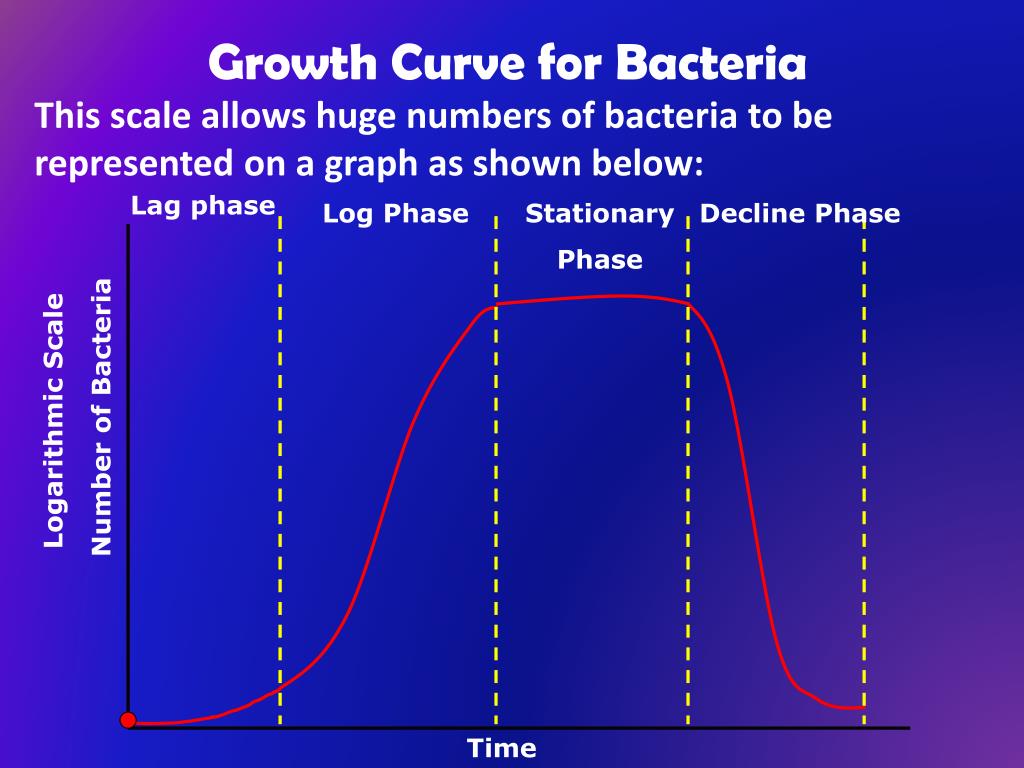 Growth Curve for Bacteria

This scale allows huge numbers of bacteria to be represented on a graph as shown below:

Lag phase

Log Phase

Stationary Phase

Decline Phase

Logarithmic Scale

Number of Bacteria

Time